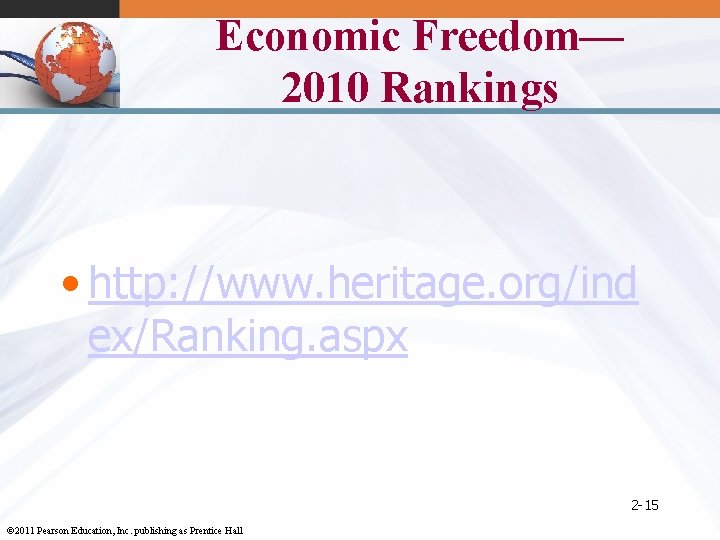 Economic Freedom—
2010 Rankings

• http://www.heritage.org/index/Ranking.aspx

2-15

©2011 Pearson Education, Inc. publishing as Prentice Hall